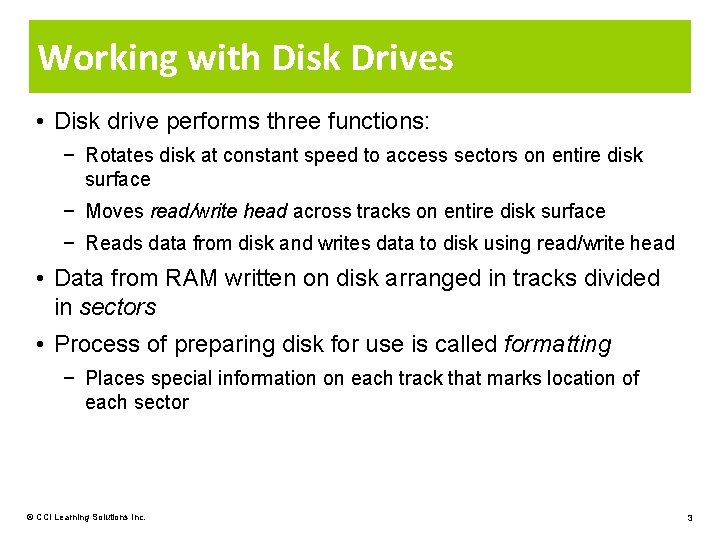 Working with Disk Drives

• Disk drive performs three functions:
  − Rotates disk at constant speed to access sectors on entire disk surface
  − Moves read/write head across tracks on entire disk surface
  − Reads data from disk and writes data to disk using read/write head
• Data from RAM written on disk arranged in tracks divided in sectors
• Process of preparing disk for use is called formatting
  − Places special information on each track that marks location of each sector

© CCI Learning Solutions Inc.

3